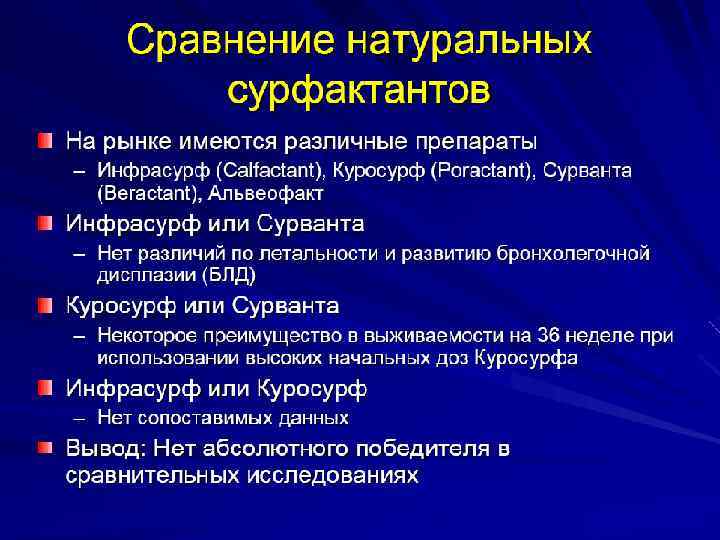 Сравнение натуральных сурфактантов

На рынке имеются различные препараты

– Инфрасурф (Calfactant), Куросурф (Poractant), Сурванта (Beractant), Альвеофакт

Инфрасурф или Сурванта

– Нет различий по летальности и развитию бронхолегочной дисплазии (БЛД)

Куросурф или Сурванта

– Некоторое преимущество в выживаемости на 36 неделе при использовании высоких начальных доз Куросурфа

Инфрасурф или Куросурф

– Нет сопоставимых данных

Вывод: Нет абсолютного победителя в сравнительных исследованиях